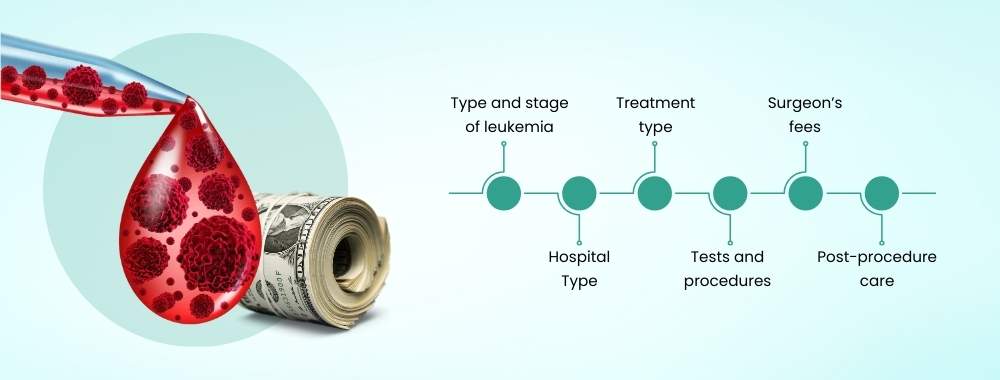 Type and stage of leukemia

Hospital Type

Treatment type

Tests and procedures

Surgeon's fees

Post-procedure care